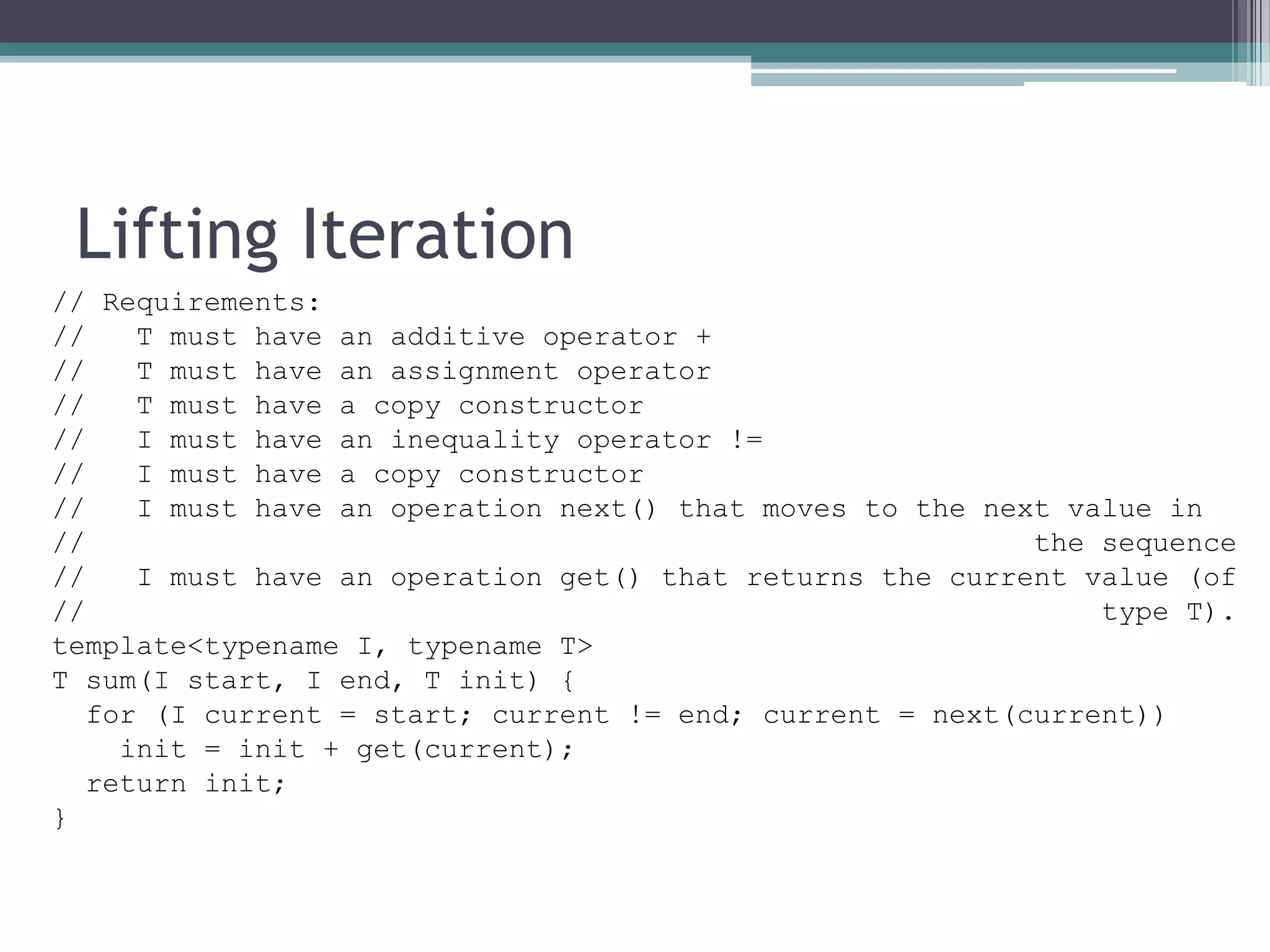 Lifting Iteration

// Requirements:
//   T must have an additive operator +
//   T must have an assignment operator
//   T must have a copy constructor
//   I must have an inequality operator !=
//   I must have a copy constructor
//   I must have an operation next() that moves to the next value in
//                                                                                     the sequence
//   I must have an operation get() that returns the current value (of
//                                                                                           type T).
template<typename I, typename T>
T sum(I start, I end, T init) {
  for (I current = start; current != end; current = next(current))
    init = init + get(current);
  return init;
}